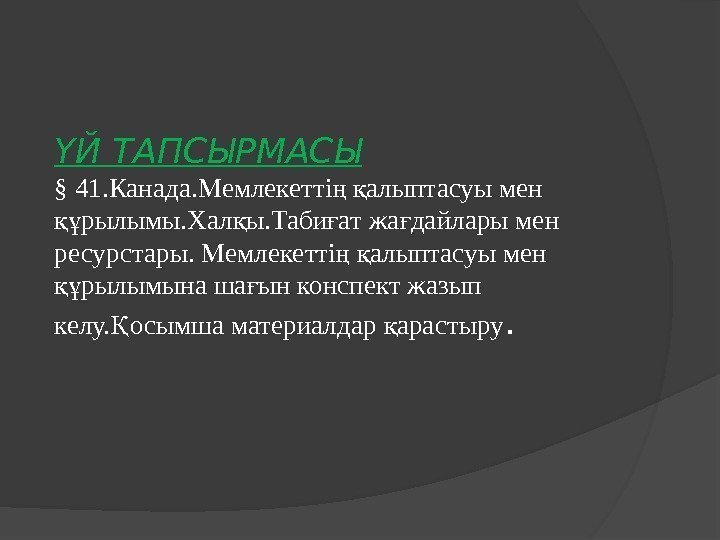 ҮЙ ТАПСЫРМАСЫ

§ 41.Канада.Мемлекеттің қалыптасуы мен құрылымы.Халқы.Табиғат жағдайлары мен ресурстары. Мемлекеттің қалыптасуы мен құрылымына шағын конспект жазып келу.Қосымша материалдар қарастыру.